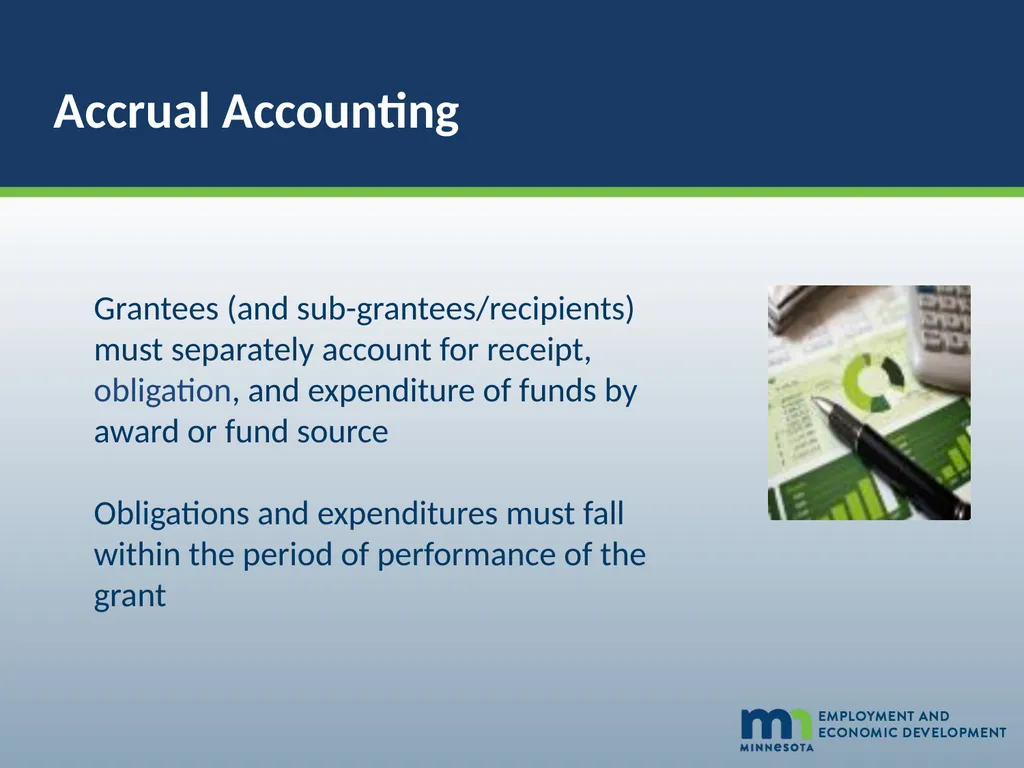 Accrual Accounting

Grantees (and sub-grantees/recipients) must separately account for receipt, obligation, and expenditure of funds by award or fund source

Obligations and expenditures must fall within the period of performance of the grant

mn MINNESOTA EMPLOYMENT AND ECONOMIC DEVELOPMENT